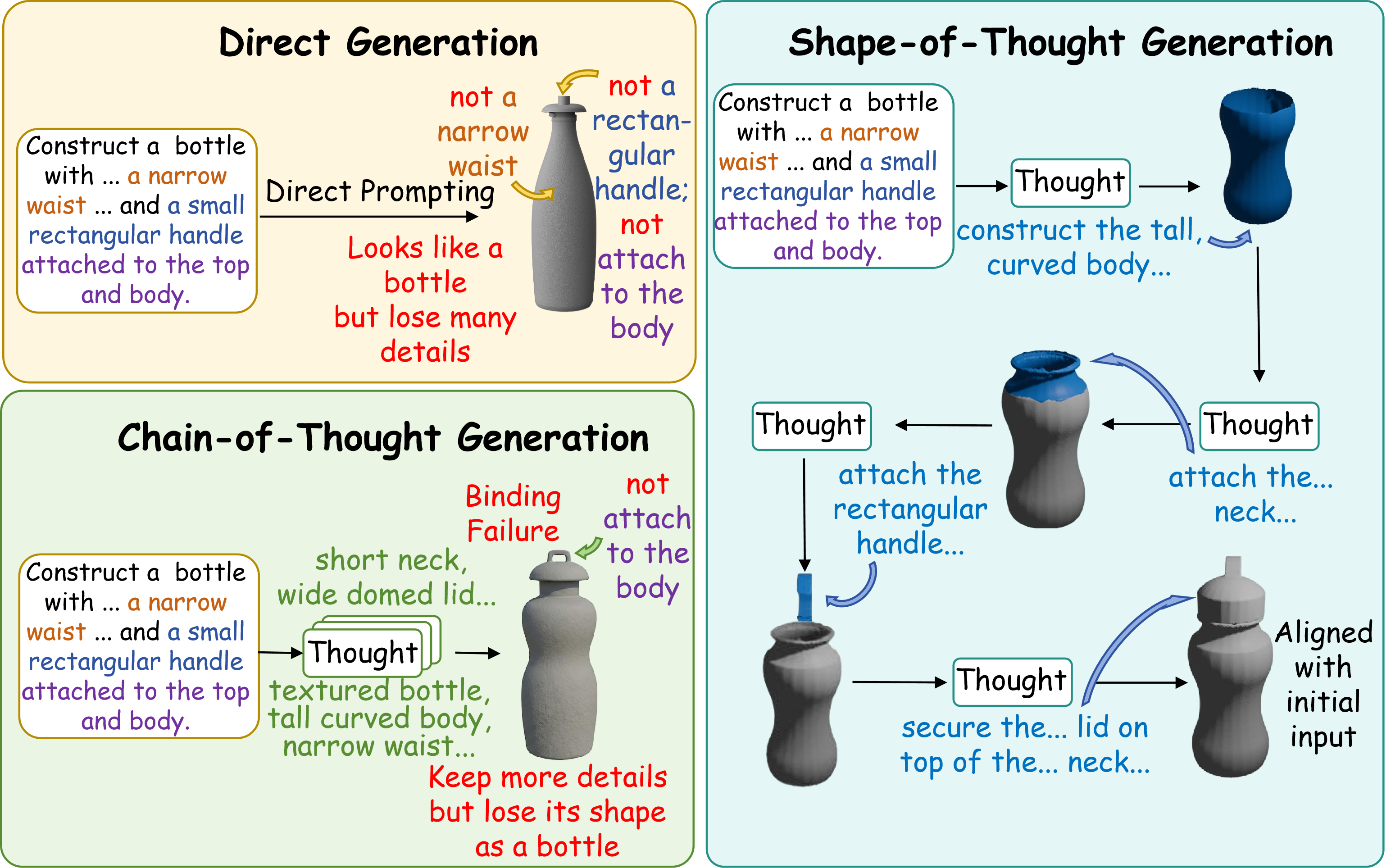 Direct Generation

Construct a bottle with ... a narrow waist ... and a small rectangular handle attached to the top and body.

Direct Prompting

not a narrow waist

not a rectangular handle; not attach to the body

Looks like a bottle but lose many details

Chain-of-Thought Generation

Construct a bottle with ... a narrow waist ... and a small rectangular handle attached to the top and body.

short neck, wide domed lid...

Thought

textured bottle, tall curved body, narrow waist...

Binding Failure

not attach to the body

Keep more details but lose its shape as a bottle

Shape-of-Thought Generation

Construct a bottle with ... a narrow waist ... and a small rectangular handle attached to the top and body.

Thought

construct the tall, curved body...

Thought

attach the... neck...

Thought

attach the rectangular handle...

Thought

secure the... lid on top of the... neck...

Aligned with initial input